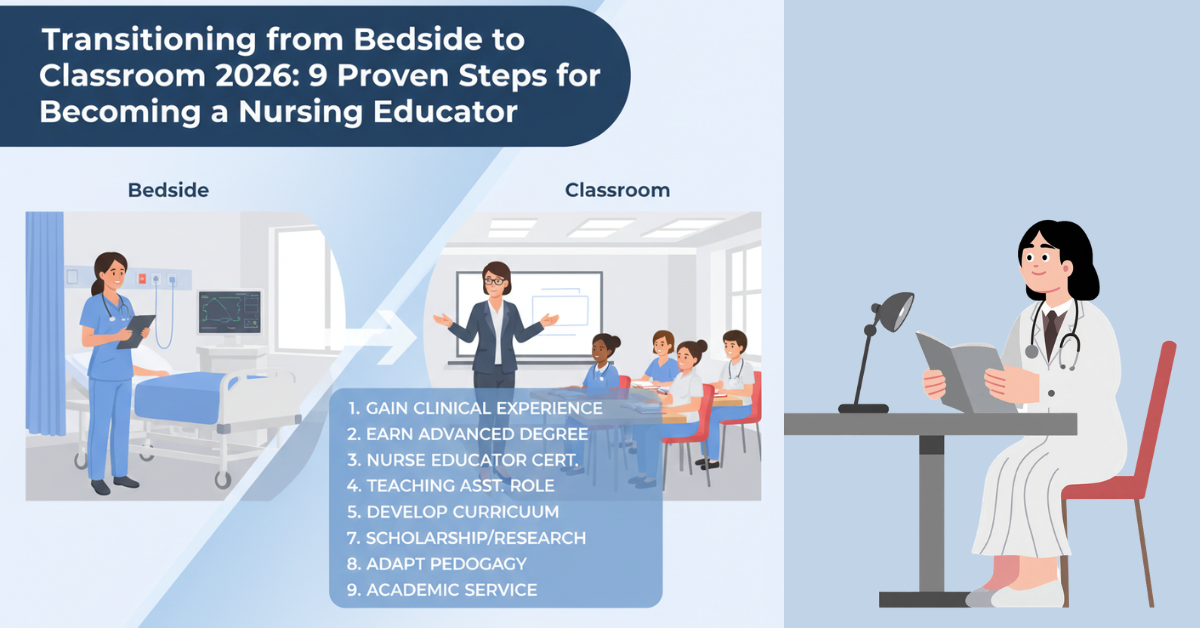 Transitioning from Bedside to Classroom 2026: 9 Proven Steps for Becoming a Nursing Educator

Bedside

Classroom

1. GAIN CLINICAL EXPERIENCE
2. EARN ADVANCED DEGREE
3. NURSE EDUCATOR CERT.
4. TEACHING ASST. ROLE
5. DEVELOP CURRICUUM
7. SCHOLARSHIP/RESEARCH
8. ADAPT PEDOGAGY
9. ACADEMIC SERVICE